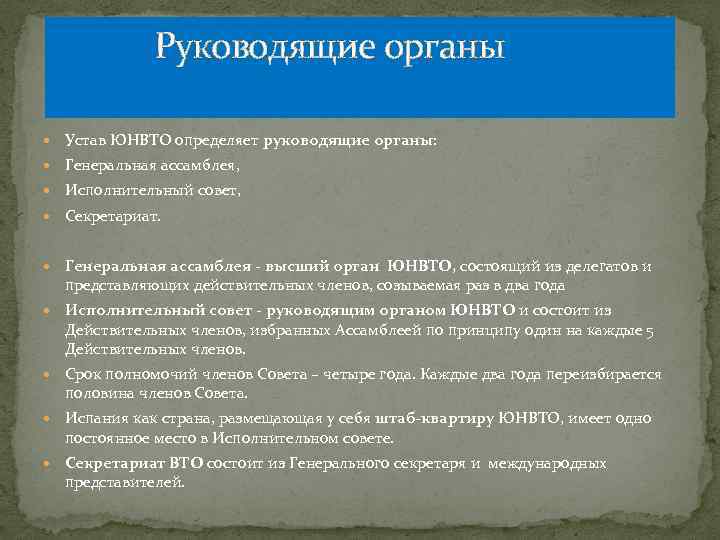 Руководящие органы

Устав ЮНВТО определяет руководящие органы:

Генеральная ассамблея,

Исполнительный совет,

Секретариат.

Генеральная ассамблея - высший орган ЮНВТО, состоящий из делегатов и представляющих действительных членов, созываемая раз в два года

Исполнительный совет - руководящим органом ЮНВТО и состоит из Действительных членов, избранных Ассамблеей по принципу один на каждые 5 Действительных членов.

Срок полномочий членов Совета – четыре года. Каждые два года переизбирается половина членов Совета.

Испания как страна, размещающая у себя штаб-квартиру ЮНВТО, имеет одно постоянное место в Исполнительном совете.

Секретариат ВТО состоит из Генерального секретаря и международных представителей.